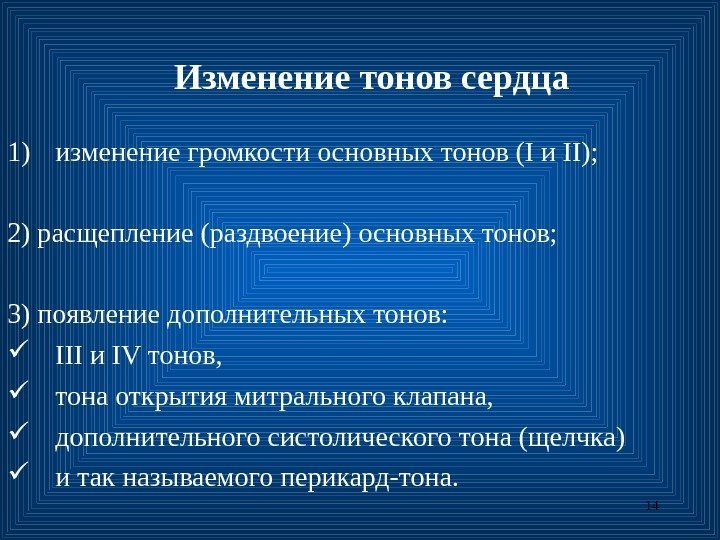 Изменение тонов сердца

1) изменение громкости основных тонов (I и II);

2) расщепление (раздвоение) основных тонов;

3) появление дополнительных тонов:
✓ III и IV тонов,
✓ тона открытия митрального клапана,
✓ дополнительного систолического тона (щелчка)
✓ и так называемого перикард-тона.

14